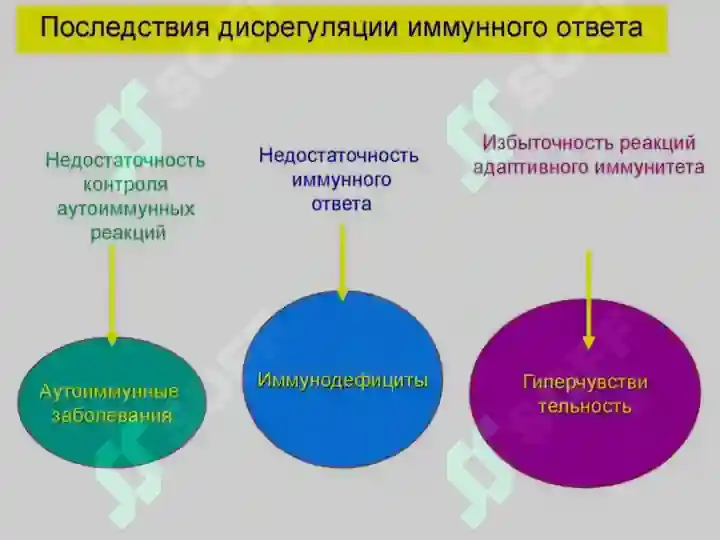 Последствия дисрегуляции иммунного ответа

Недостаточность контроля аутоиммунных реакций

Аутоиммунные заболевания

Недостаточность иммунного ответа

Иммунодефициты

Избыточность реакций адаптивного иммунитета

Гиперчувстви тельность